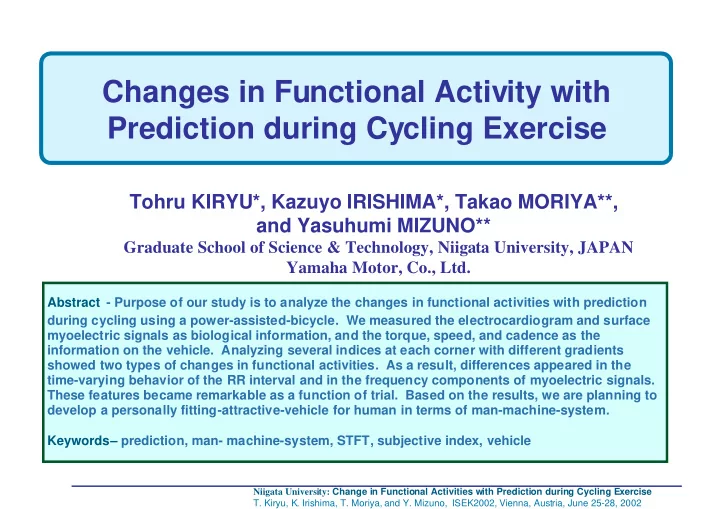 Changes in Functional Activity with Prediction during Cycling Exercise

Tohru KIRYU*, Kazuyo IRISHIMA*, Takao MORIYA**, and Yasuhumi MIZUNO**
Graduate School of Science & Technology, Niigata University, JAPAN
Yamaha Motor, Co., Ltd.

Abstract - Purpose of our study is to analyze the changes in functional activities with prediction during cycling using a power-assisted-bicycle. We measured the electrocardiogram and surface myoelectric signals as biological information, and the torque, speed, and cadence as the information on the vehicle. Analyzing several indices at each corner with different gradients showed two types of changes in functional activities. As a result, differences appeared in the time-varying behavior of the RR interval and in the frequency components of myoelectric signals. These features became remarkable as a function of trial. Based on the results, we are planning to develop a personally fitting-attractive-vehicle for human in terms of man-machine-system.

Keywords– prediction, man- machine-system, STFT, subjective index, vehicle

Niigata University: Change in Functional Activities with Prediction during Cycling Exercise
T. Kiryu, K. Irishima, T. Moriya, and Y. Mizuno, ISEK2002, Vienna, Austria, June 25-28, 2002